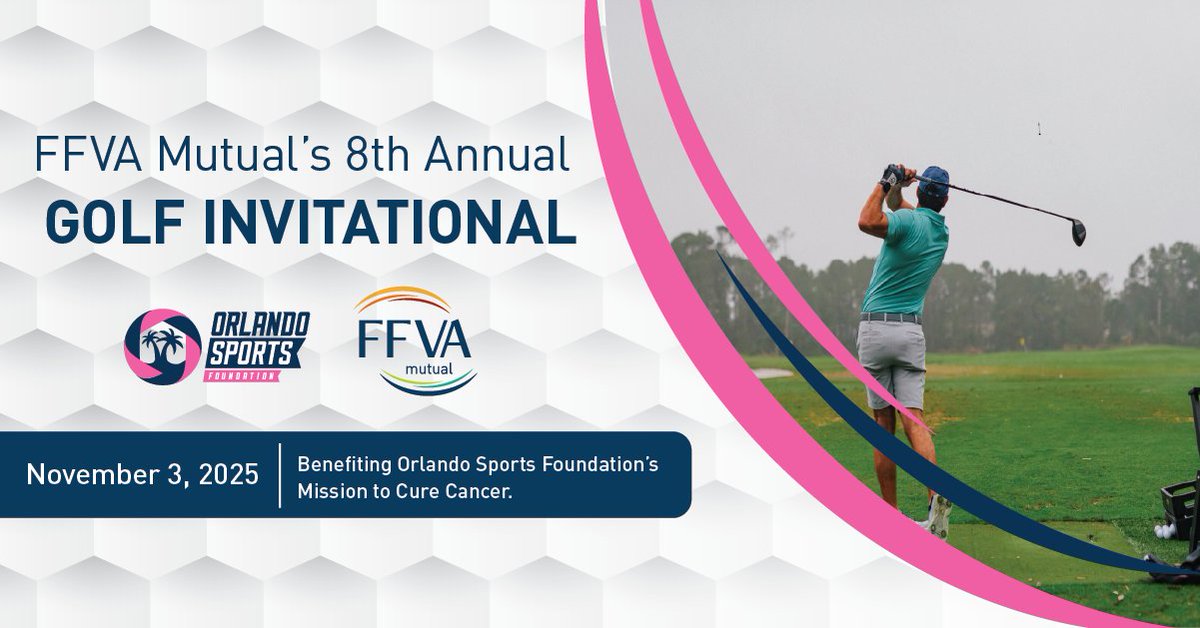 FFVA Mutual's 8th Annual
GOLF INVITATIONAL

ORLANDO SPORTS FOUNDATION

FFVA mutual

November 3, 2025

Benefiting Orlando Sports Foundation's Mission to Cure Cancer.